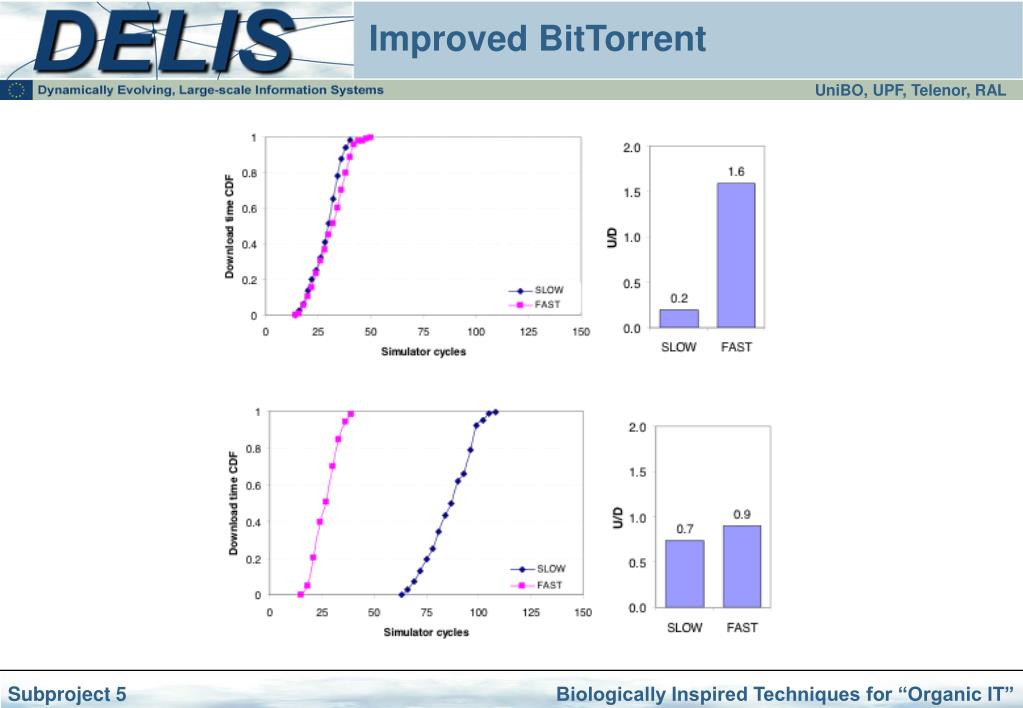 DELIS

Improved BitTorrent

Dynamically Evolving, Large-scale Information Systems

UniBO, UPF, Telenor, RAL

Download time CDF

1
0.8
0.6
0.4
0.2
0

0 25 50 75 100 125 150

Simulator cycles

SLOW
FAST

U/D

2.0
1.5
1.0
0.5
0.0

0.2
1.6

SLOW FAST

Download time CDF

1
0.8
0.6
0.4
0.2
0

0 25 50 75 100 125 150

Simulator cycles

SLOW
FAST

U/D

2.0
1.5
1.0
0.5
0.0

0.7
0.9

SLOW FAST

Subproject 5

Biologically Inspired Techniques for “Organic IT”